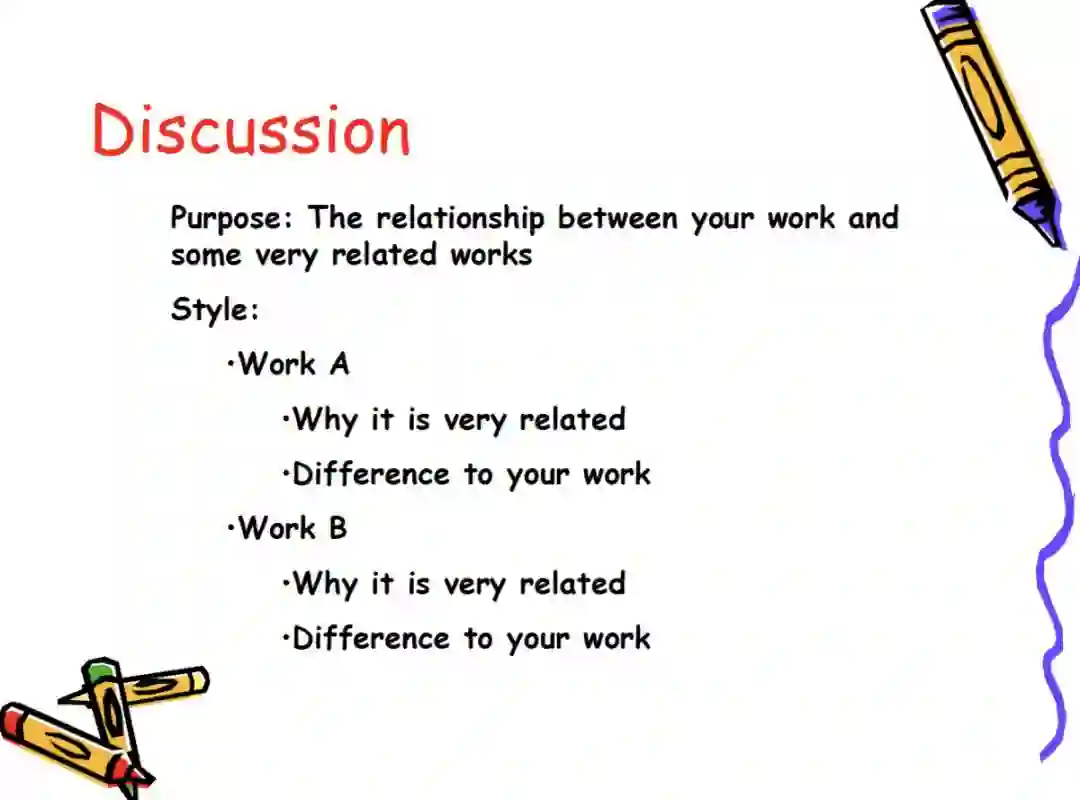 Discussion

Purpose: The relationship between your work and some very related works

Style:

•Work A

•Why it is very related

•Difference to your work

•Work B

•Why it is very related

•Difference to your work